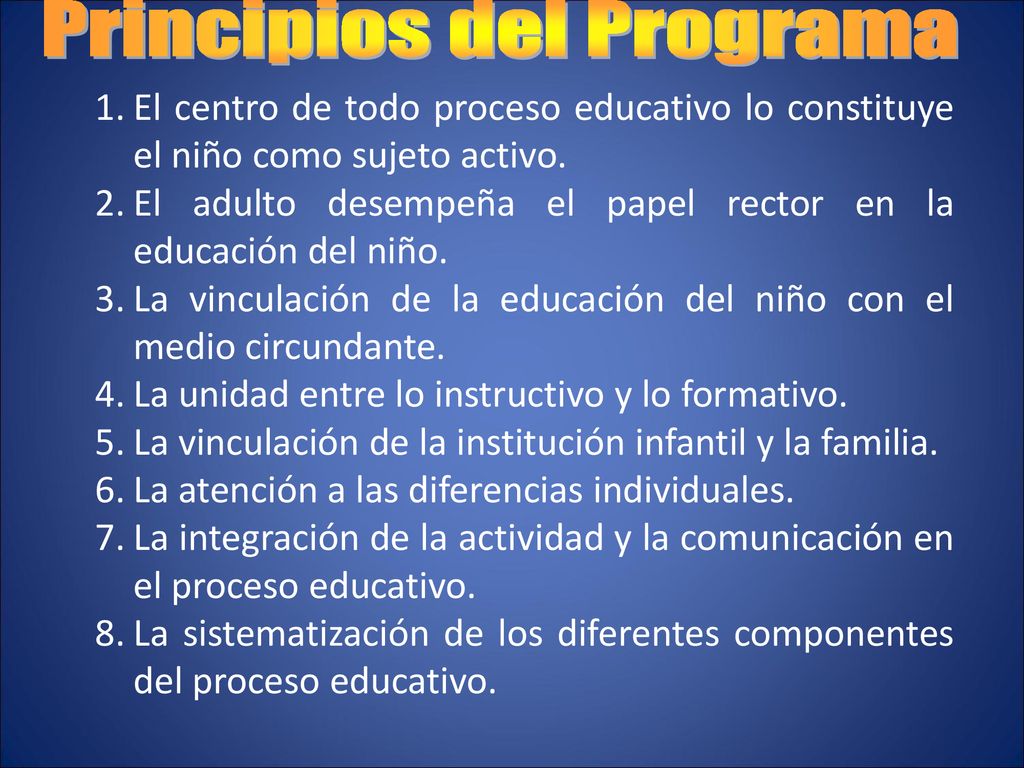 Principios del Programa

1. El centro de todo proceso educativo lo constituye el niño como sujeto activo.
2. El adulto desempeña el papel rector en la educación del niño.
3. La vinculación de la educación del niño con el medio circundante.
4. La unidad entre lo instructivo y lo formativo.
5. La vinculación de la institución infantil y la familia.
6. La atención a las diferencias individuales.
7. La integración de la actividad y la comunicación en el proceso educativo.
8. La sistematización de los diferentes componentes del proceso educativo.